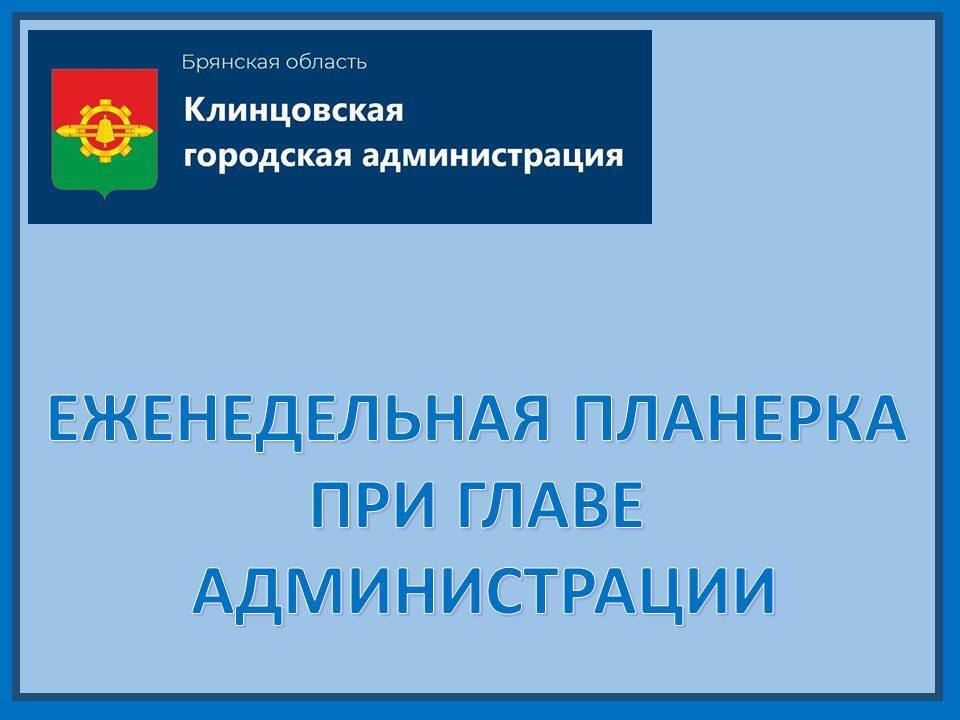 Брянская область
Клинцовская городская администрация

ЕЖЕНЕДЕЛЬНАЯ ПЛАНЕРКА ПРИ ГЛАВЕ АДМИНИСТРАЦИИ